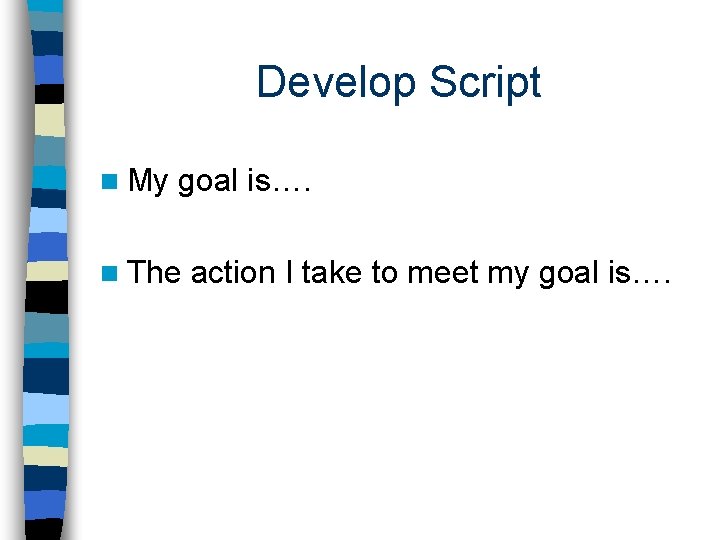 Develop Script

My goal is….

The action I take to meet my goal is….